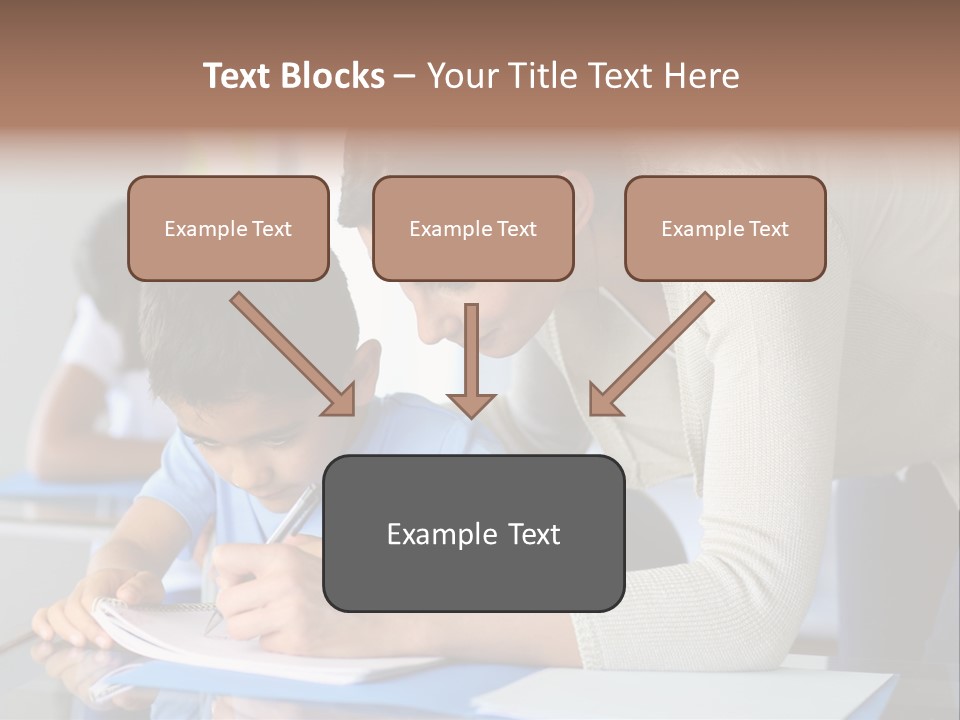 Text Blocks – Your Title Text Here

Example Text

Example Text

Example Text

Example Text